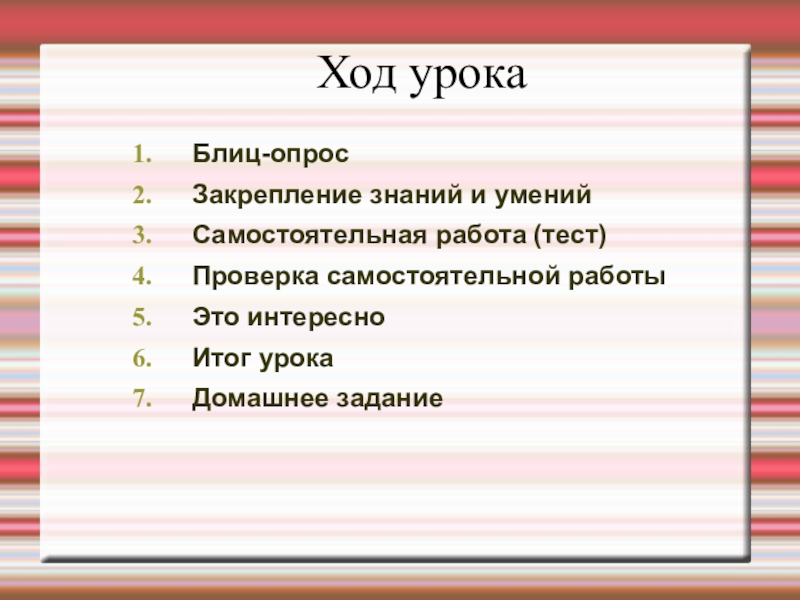 Ход урока

1. Блиц-опрос
2. Закрепление знаний и умений
3. Самостоятельная работа (тест)
4. Проверка самостоятельной работы
5. Это интересно
6. Итог урока
7. Домашнее задание